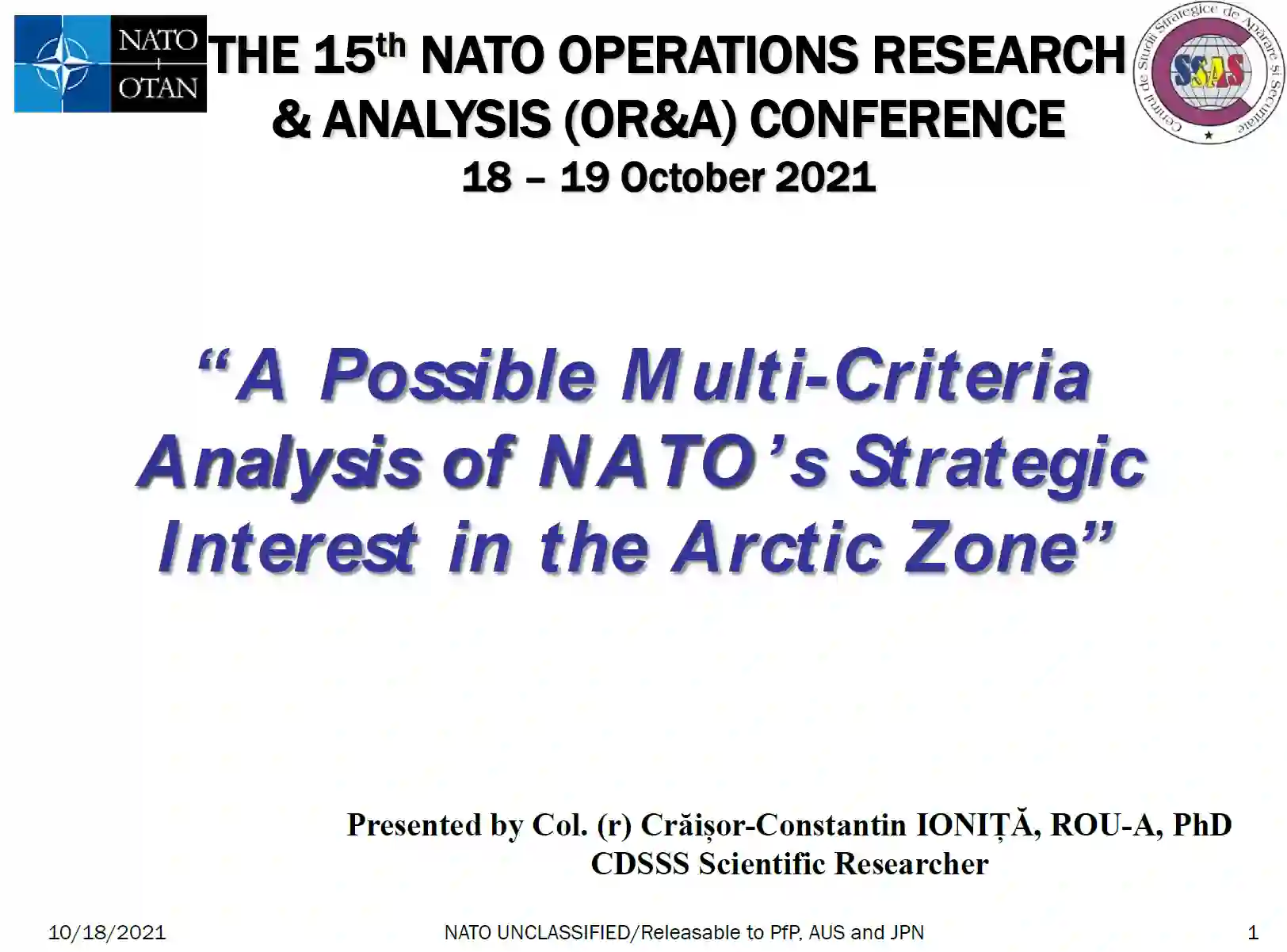 NATO
OTAN

THE 15$^{th}$ NATO OPERATIONS RESEARCH & ANALYSIS (OR&A) CONFERENCE
18 – 19 October 2021

Centrul de Studii Strategice de Apărare și Securitate
SSAS

“A Possible Multi-Criteria Analysis of NATO’s Strategic Interest in the Arctic Zone”

Presented by Col. (r) Crăișor-Constantin IONIȚĂ, ROU-A, PhD
CDSSS Scientific Researcher

10/18/2021
NATO UNCLASSIFIED/Releasable to PfP, AUS and JPN
1